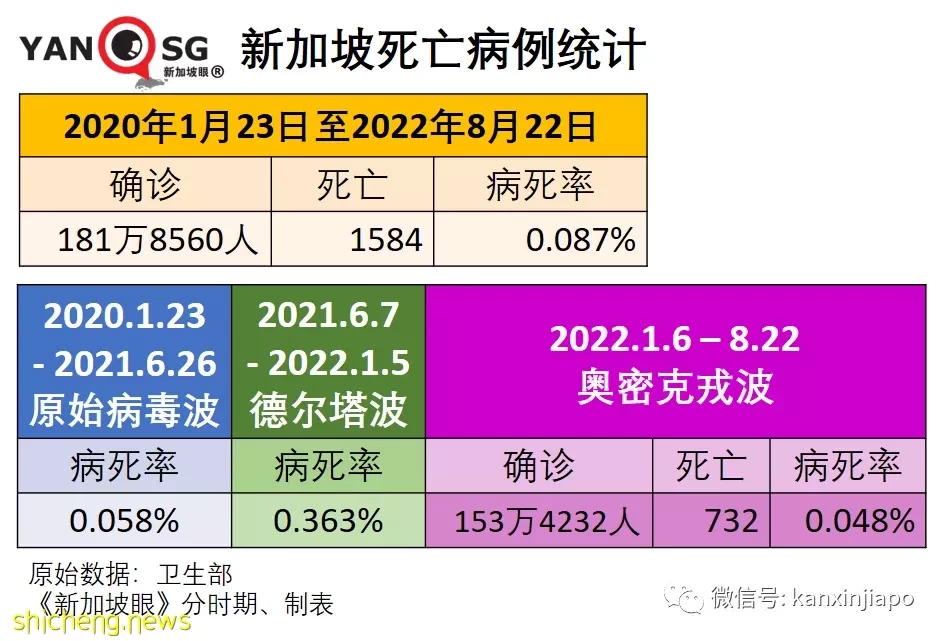 YAN SG 新加坡眼®

新加坡死亡病例统计

| 2020年1月23日至2022年8月22日 | | |
|---|---|---|
| 确诊 | 死亡 | 病死率 |
| 181万8560人 | 1584 | 0.087% |

| 2020.1.23 - 2021.6.26 原始病毒波 | 2021.6.7 - 2022.1.5 德尔塔波 | 2022.1.6 – 8.22 奥密克戎波 | | |
|---|---|---|---|---|
| 病死率 | 病死率 | 确诊 | 死亡 | 病死率 |
| 0.058% | 0.363% | 153万4232人 | 732 | 0.048% |

原始数据：卫生部
《新加坡眼》分时期、制表

微信号: kanxinjiapo

shicheng.news